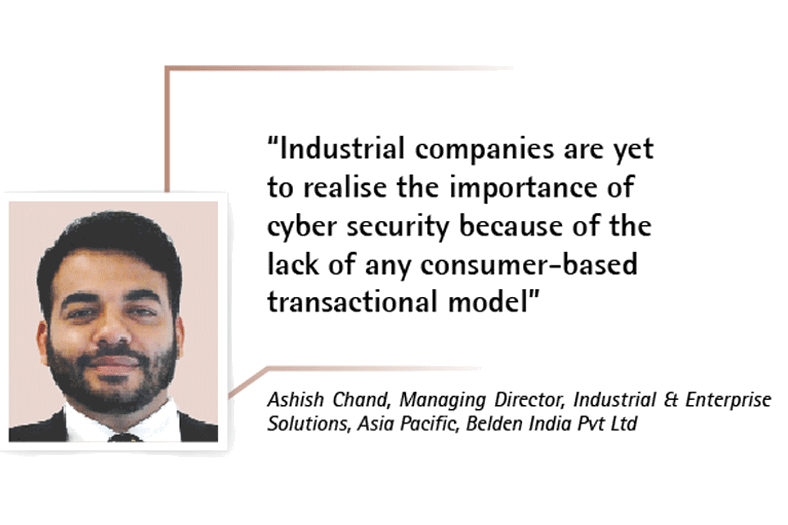 "Industrial companies are yet to realise the importance of cyber security because of the lack of any consumer-based transactional model"

Ashish Chand, Managing Director, Industrial & Enterprise Solutions, Asia Pacific, Belden India Pvt Ltd